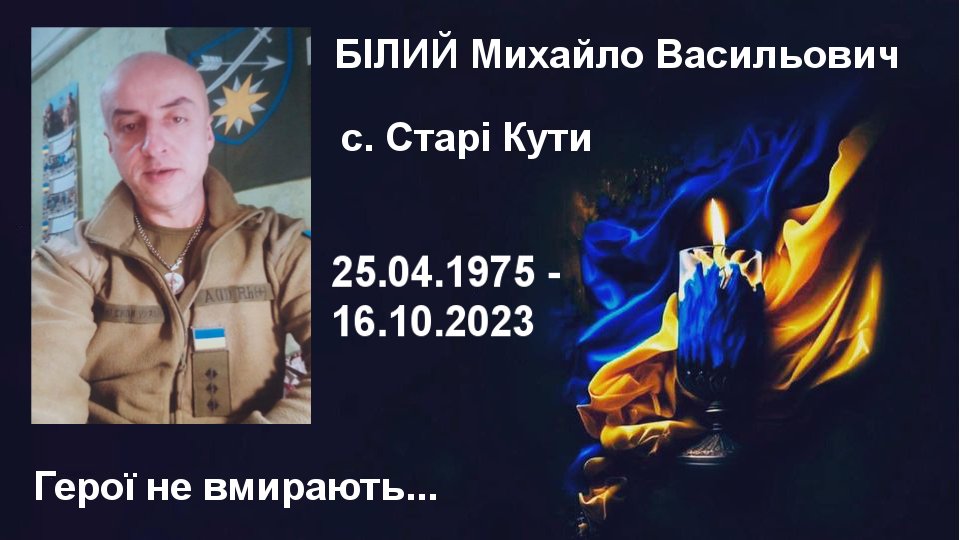 БІЛИЙ Михайло Васильович

с. Старі Кути

25.04.1975 -
16.10.2023

Герої не вмирають...